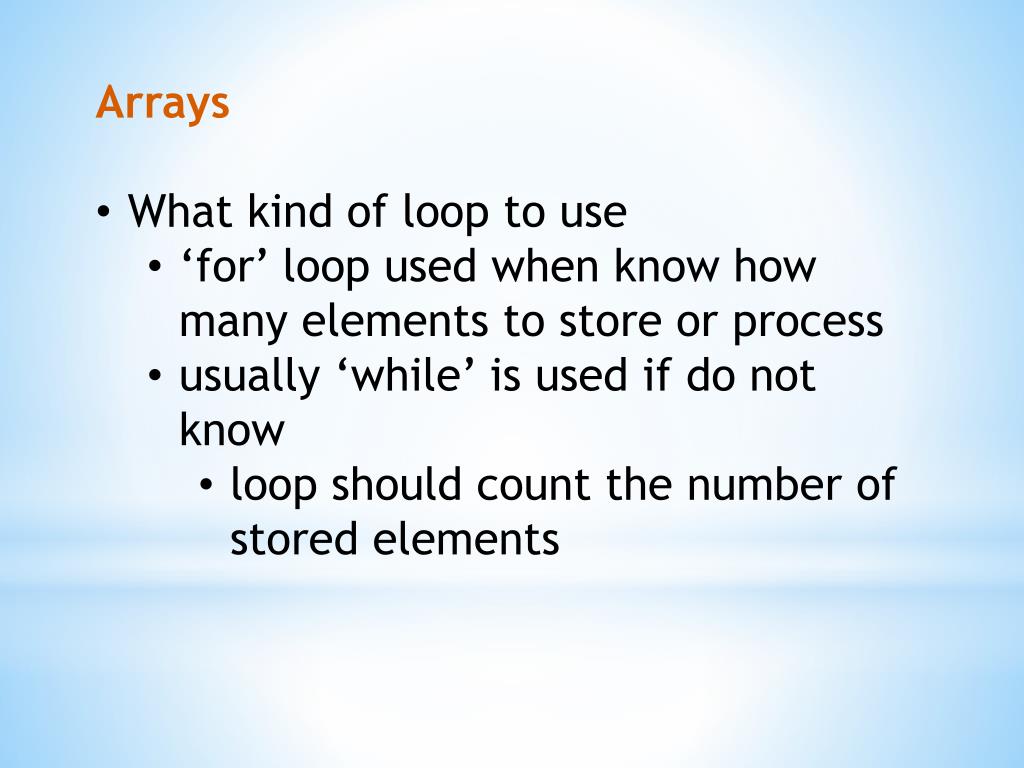 Arrays

• What kind of loop to use
  • ‘for’ loop used when know how many elements to store or process
  • usually ‘while’ is used if do not know
    • loop should count the number of stored elements